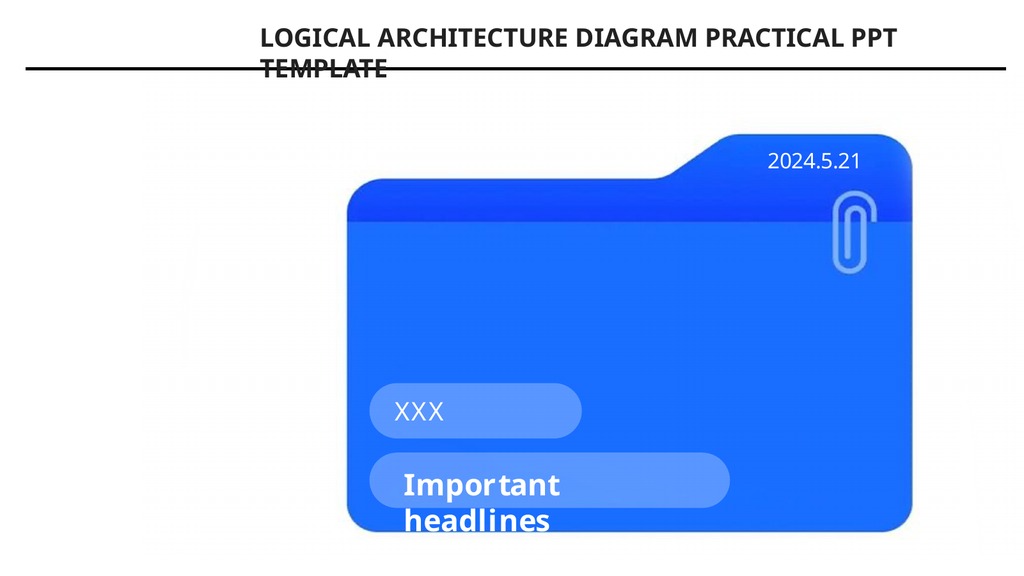 LOGICAL ARCHITECTURE DIAGRAM PRACTICAL PPT TEMPLATE

2024.5.21

XXX

Important headlines